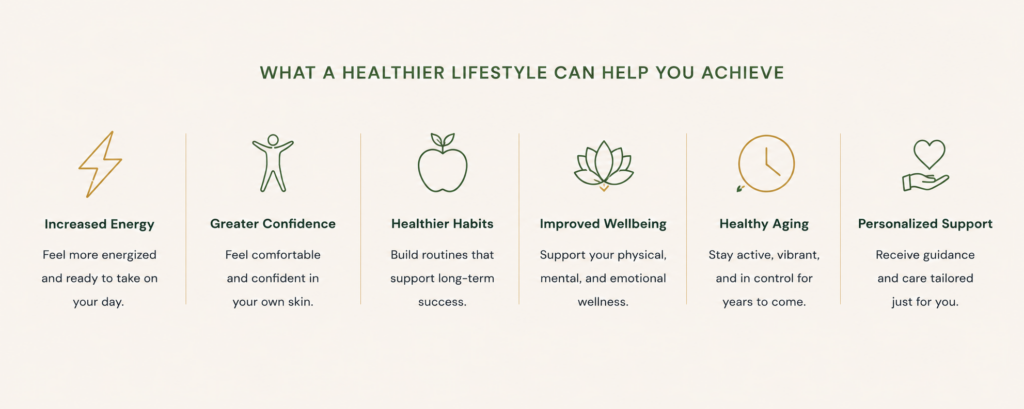 WHAT A HEALTHIER LIFESTYLE CAN HELP YOU ACHIEVE

Increased Energy

Feel more energized and ready to take on your day.

Greater Confidence

Feel comfortable and confident in your own skin.

Healthier Habits

Build routines that support long-term success.

Improved Wellbeing

Support your physical, mental, and emotional wellness.

Healthy Aging

Stay active, vibrant, and in control for years to come.

Personalized Support

Receive guidance and care tailored just for you.